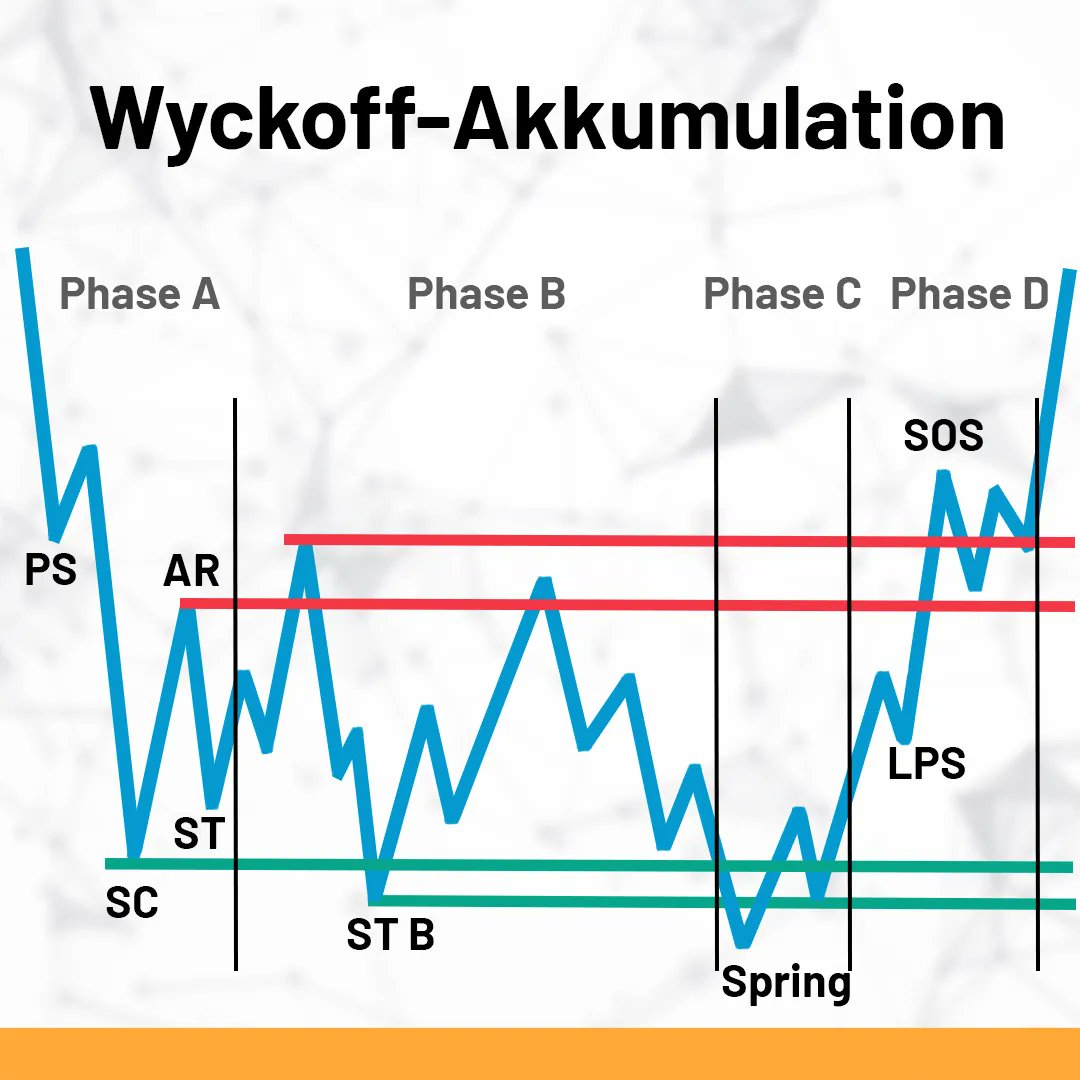 Wyckoff-Akkumulation

Phase A

Phase B

Phase C

Phase D

SOS

PS

AR

LPS

ST

SC

ST B

Spring